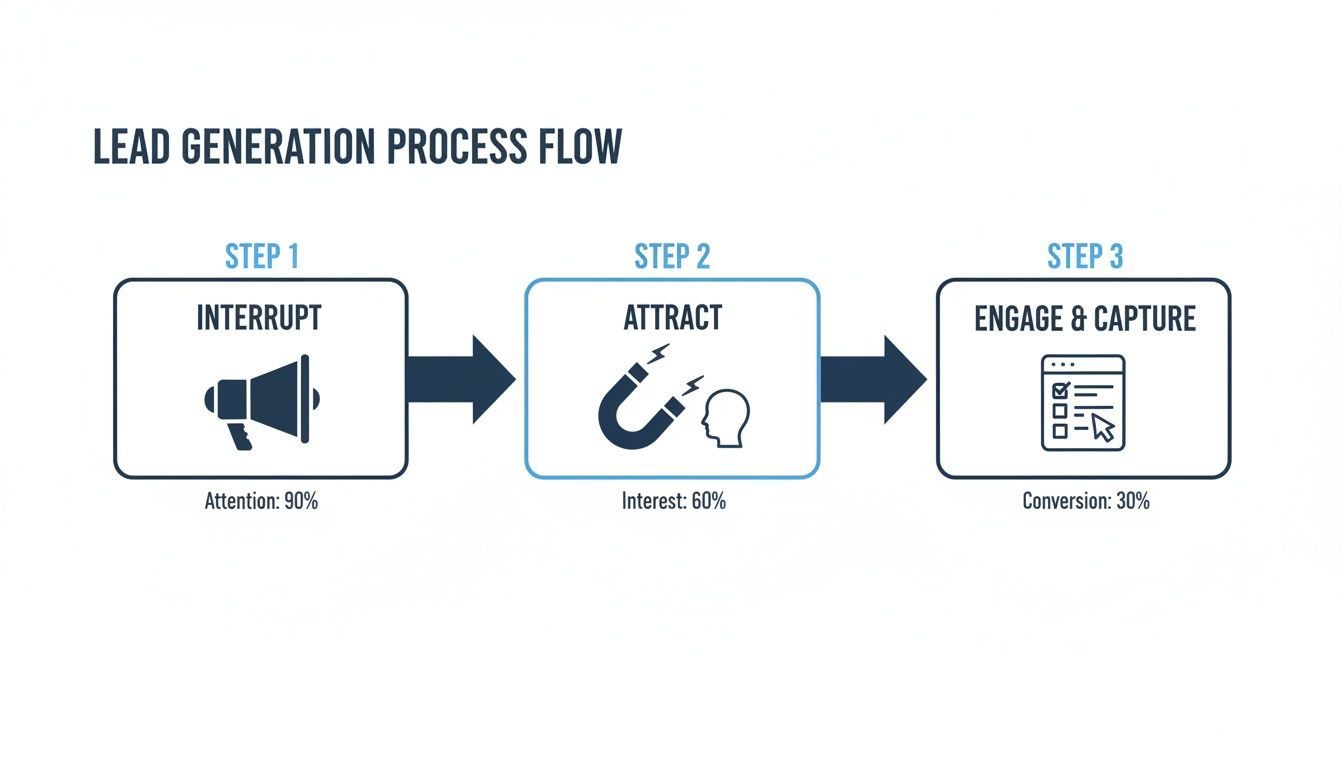 LEAD GENERATION PROCESS FLOW

STEP 1

INTERRUPT

Attention: 90%

STEP 2

ATTRACT

Interest: 60%

STEP 3

ENGAGE & CAPTURE

Conversion: 30%